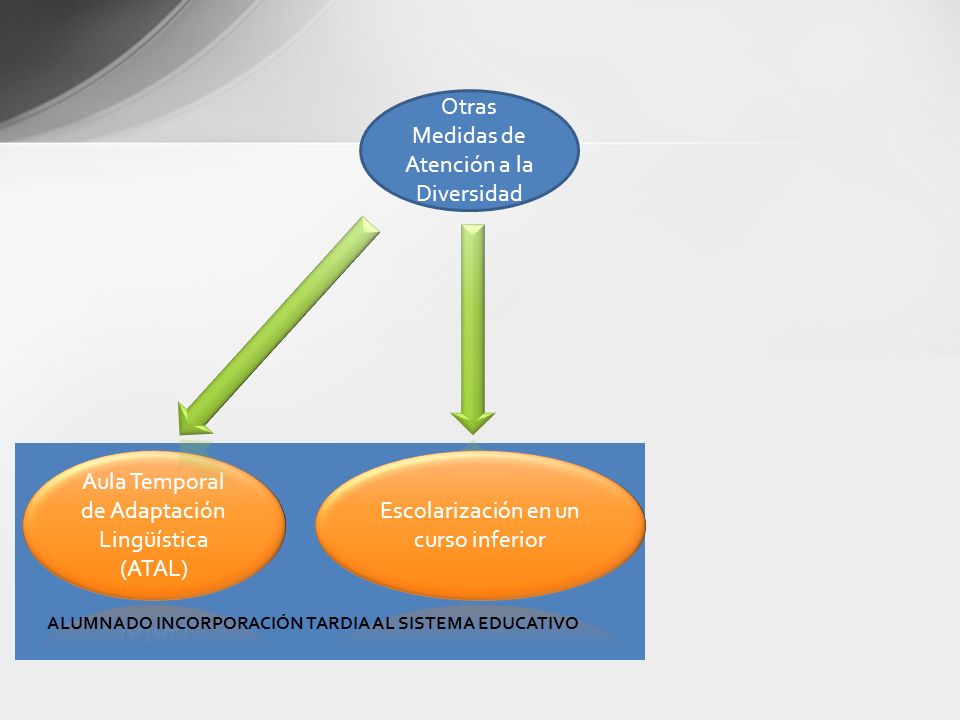 Otras Medidas de Atención a la Diversidad

Aula Temporal de Adaptación Lingüística (ATAL)

Escolarización en un curso inferior

ALUMNADO INCORPORACIÓN TARDIA AL SISTEMA EDUCATIVO